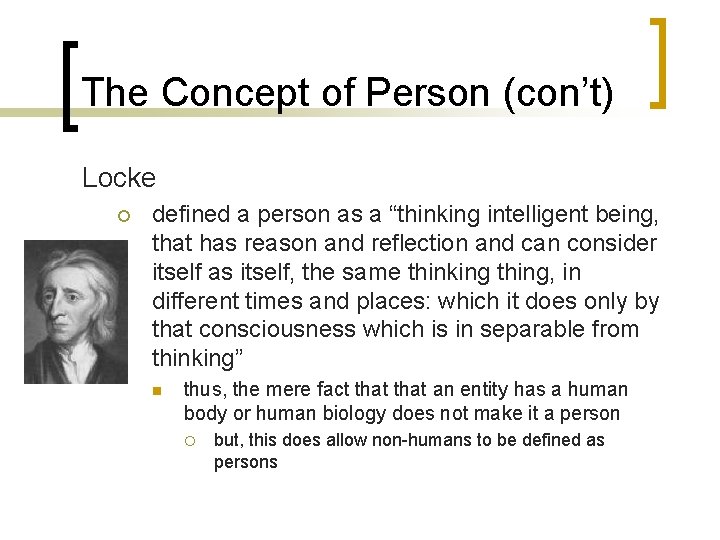 The Concept of Person (con't)

Locke

defined a person as a "thinking intelligent being, that has reason and reflection and can consider itself as itself, the same thinking thing, in different times and places: which it does only by that consciousness which is in separable from thinking"

thus, the mere fact that that an entity has a human body or human biology does not make it a person

but, this does allow non-humans to be defined as persons